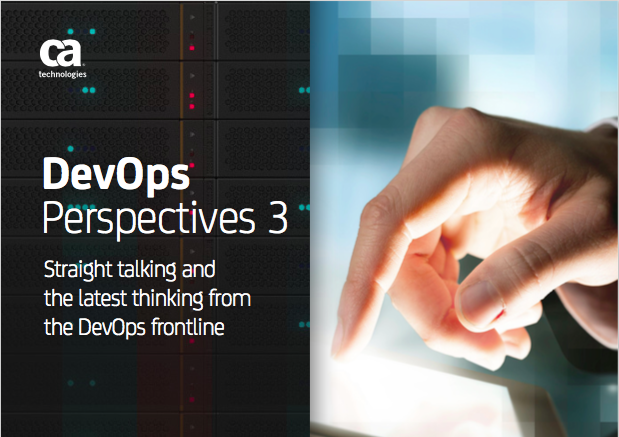 ca
technologies

DevOps
Perspectives 3

Straight talking and the latest thinking from the DevOps frontline